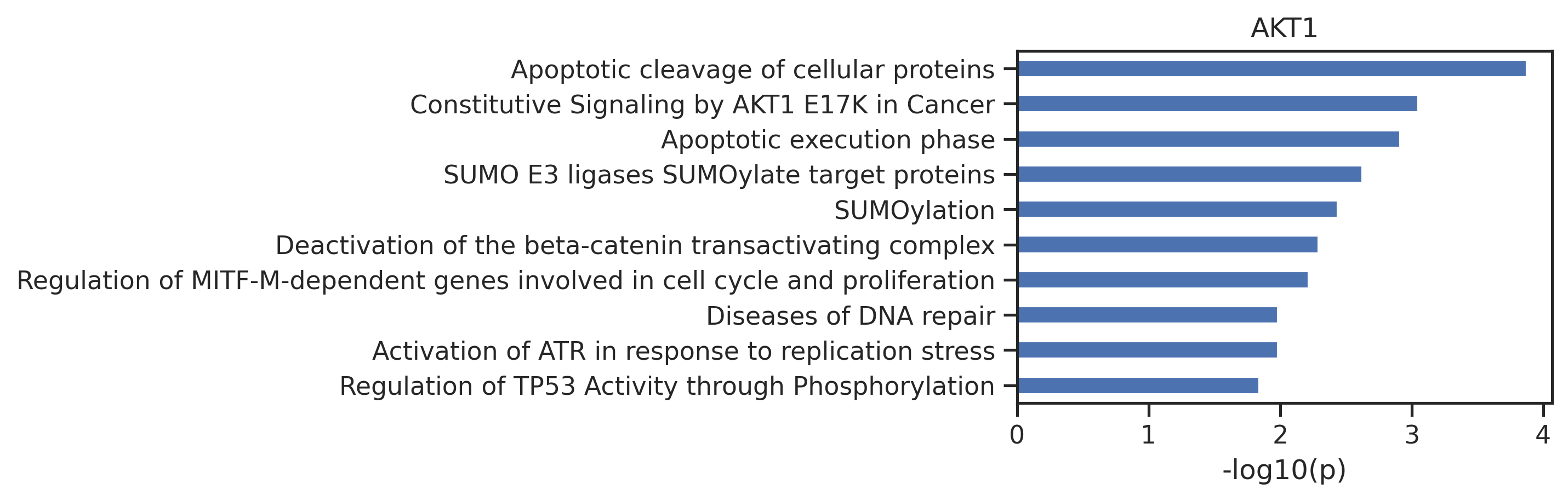 AKT1

Apoptotic cleavage of cellular proteins
Constitutive Signaling by AKT1 E17K in Cancer
Apoptotic execution phase
SUMO E3 ligases SUMOylate target proteins
SUMOylation
Deactivation of the beta-catenin transactivating complex
Regulation of MITF-M-dependent genes involved in cell cycle and proliferation
Diseases of DNA repair
Activation of ATR in response to replication stress
Regulation of TP53 Activity through Phosphorylation

0 1 2 3 4
-log10(p)